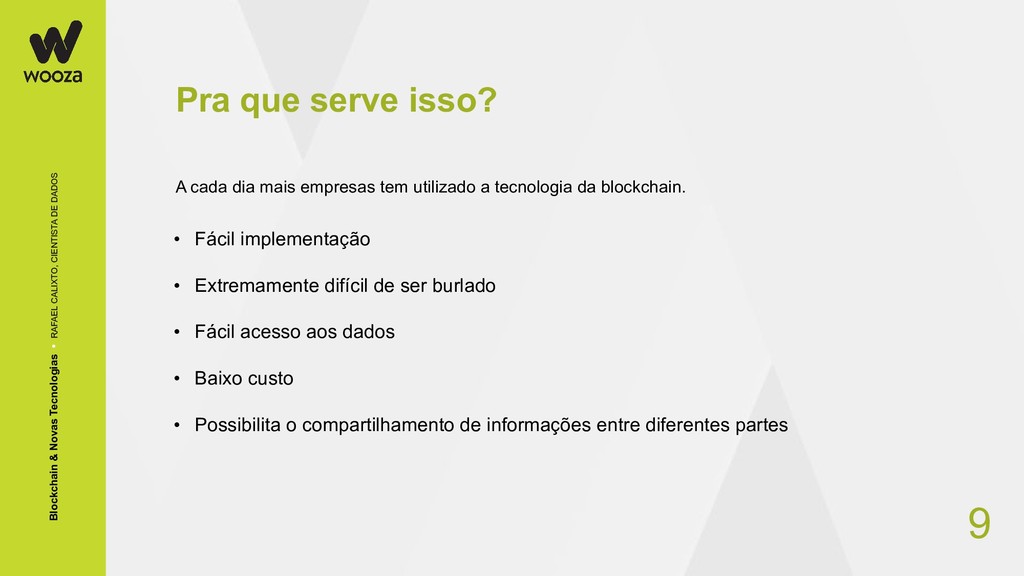 wooza

Blockchain & Novas Tecnologias • RAFAEL CALIXTO, CIENTISTA DE DADOS

Pra que serve isso?

A cada dia mais empresas tem utilizado a tecnologia da blockchain.

• Fácil implementação

• Extremamente difícil de ser burlado

• Fácil acesso aos dados

• Baixo custo

• Possibilita o compartilhamento de informações entre diferentes partes

9